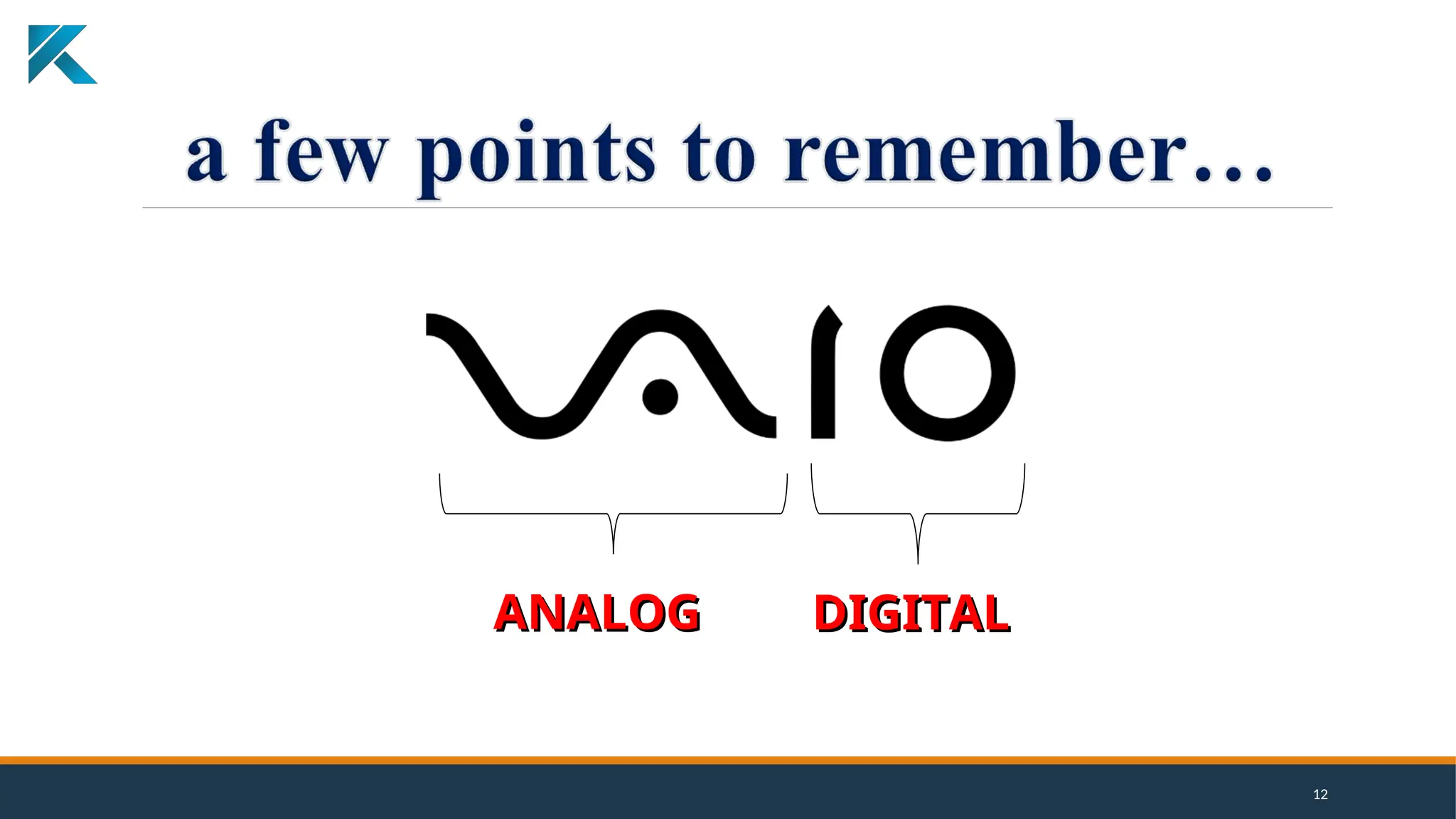 a few points to remember…

VAIO

ANALOG DIGITAL

12